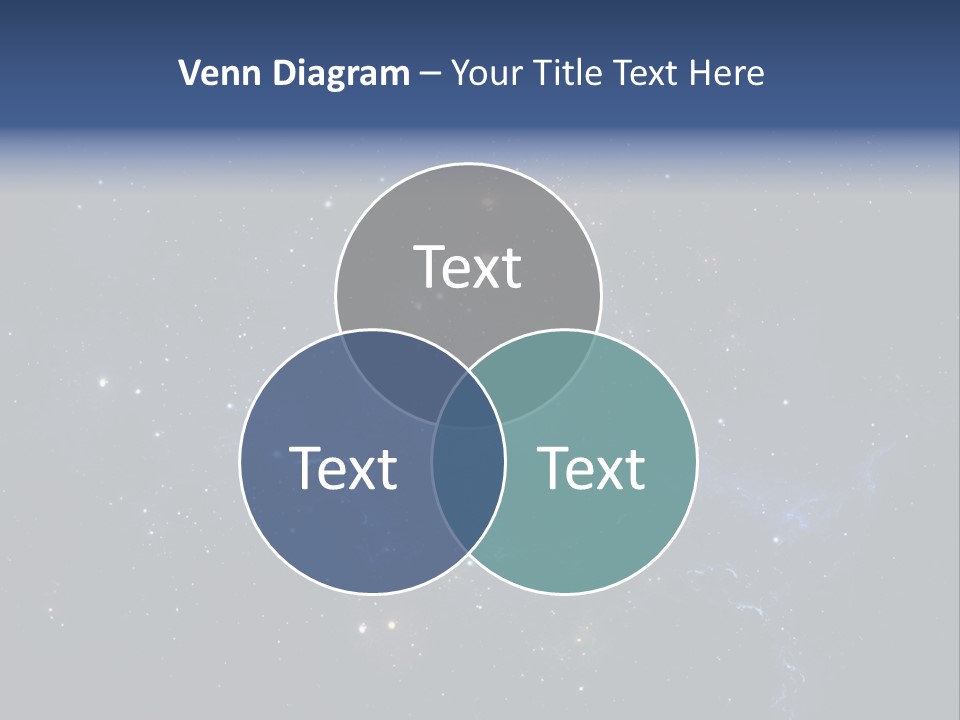 Venn Diagram – Your Title Text Here

Text

Text

Text